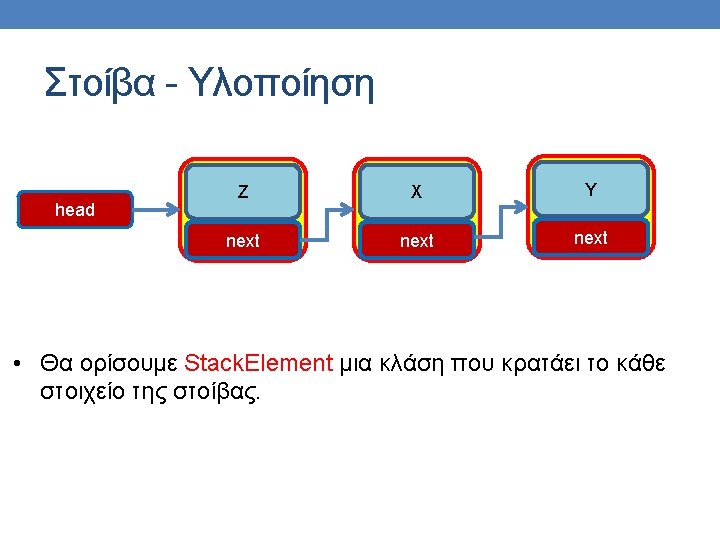 Στοίβα - Υλοποίηση

head

Z

next

X

next

Y

next

• Θα ορίσουμε StackElement μια κλάση που κρατάει το κάθε στοιχείο της στοίβας.